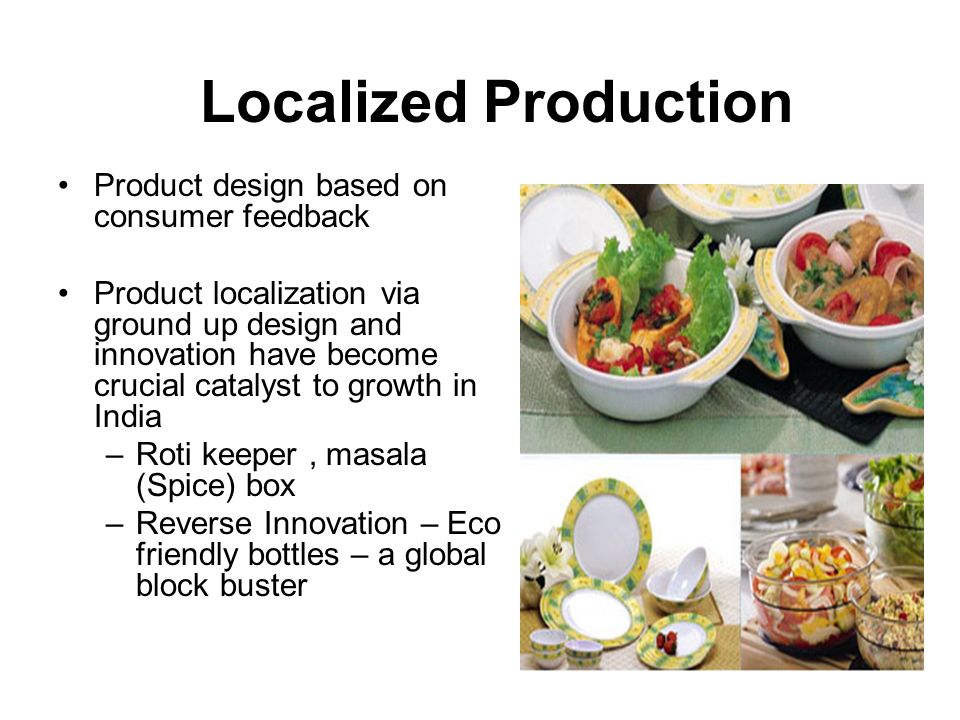 Localized Production

• Product design based on consumer feedback

• Product localization via ground up design and innovation have become crucial catalyst to growth in India
– Roti keeper , masala (Spice) box
– Reverse Innovation – Eco friendly bottles – a global block buster